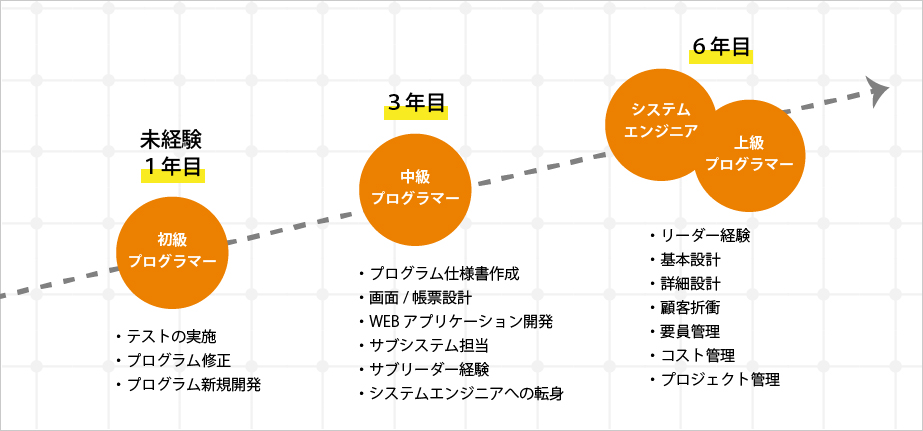 未経験
１年目

初級
プログラマー

・テストの実施
・プログラム修正
・プログラム新規開発

３年目

中級
プログラマー

・プログラム仕様書作成
・画面 / 帳票設計
・WEB アプリケーション開発
・サブシステム担当
・サブリーダー経験
・システムエンジニアへの転身

６年目

システム
エンジニア

上級
プログラマー

・リーダー経験
・基本設計
・詳細設計
・顧客折衝
・要員管理
・コスト管理
・プロジェクト管理